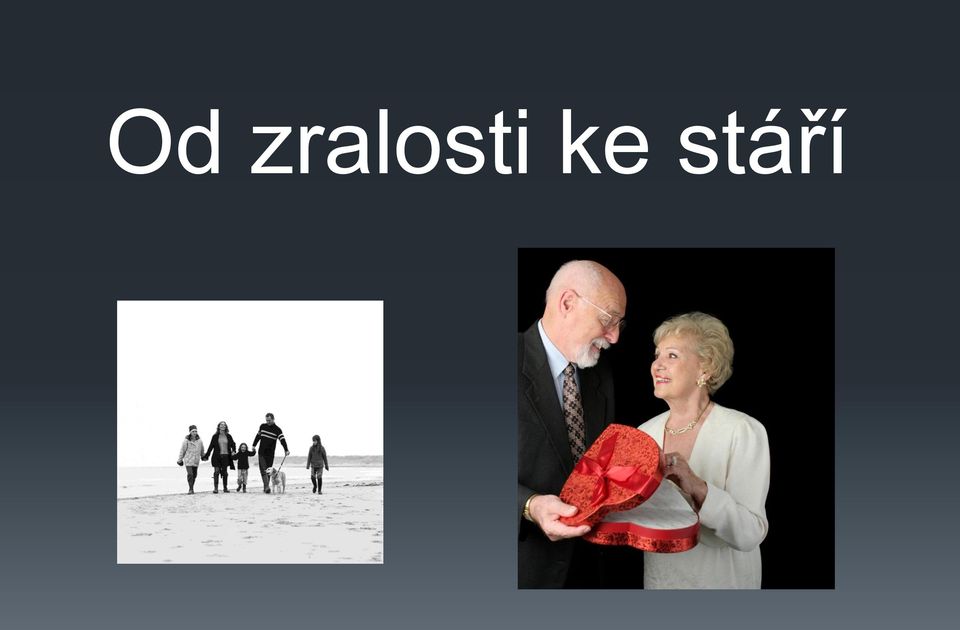 Od zralosti ke stáří